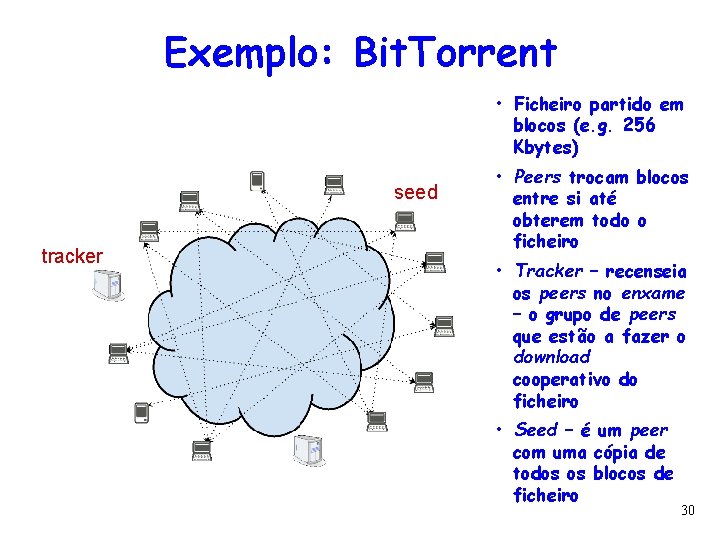 Exemplo: BitTorrent

seed

tracker

• Ficheiro partido em blocos (e.g. 256 Kbytes)

• Peers trocam blocos entre si até obterem todo o ficheiro

• Tracker – recenseia os peers no enxame – o grupo de peers que estão a fazer o download cooperativo do ficheiro

• Seed – é um peer com uma cópia de todos os blocos de ficheiro

30